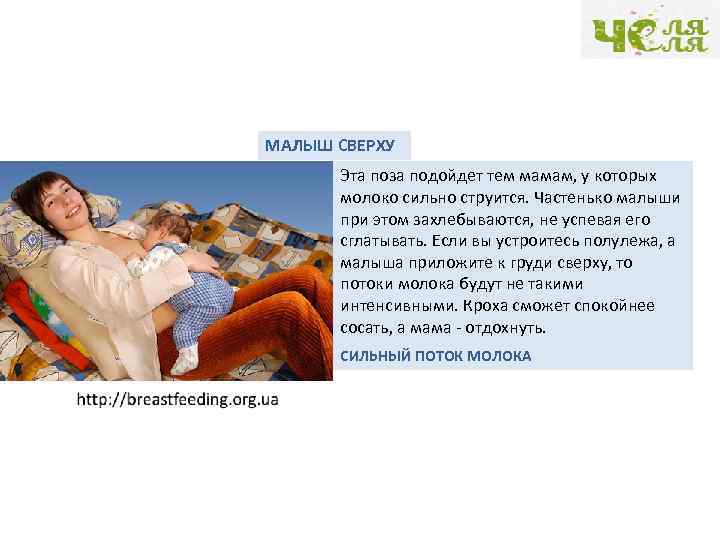 ЧЕ ЛЯ ЛЯ

МАЛЫШ СВЕРХУ

Эта поза подойдет тем мамам, у которых молоко сильно струится. Частенько малыши при этом захлебываются, не успевая его сглатывать. Если вы устроитесь полулежа, а малыша приложите к груди сверху, то потоки молока будут не такими интенсивными. Кроха сможет спокойнее сосать, а мама - отдохнуть.

СИЛЬНЫЙ ПОТОК МОЛОКА

http://breastfeeding.org.ua